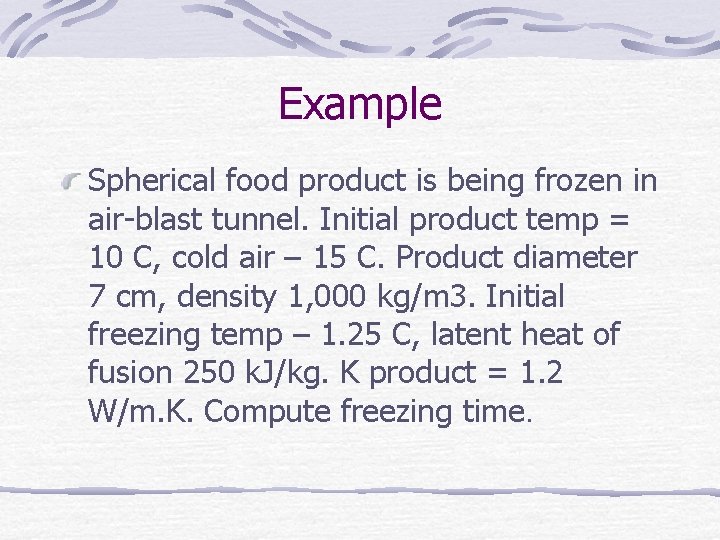 Example

Spherical food product is being frozen in air-blast tunnel. Initial product temp = 10 C, cold air – 15 C. Product diameter 7 cm, density 1,000 kg/m3. Initial freezing temp – 1.25 C, latent heat of fusion 250 kJ/kg. K product = 1.2 W/m.K. Compute freezing time.